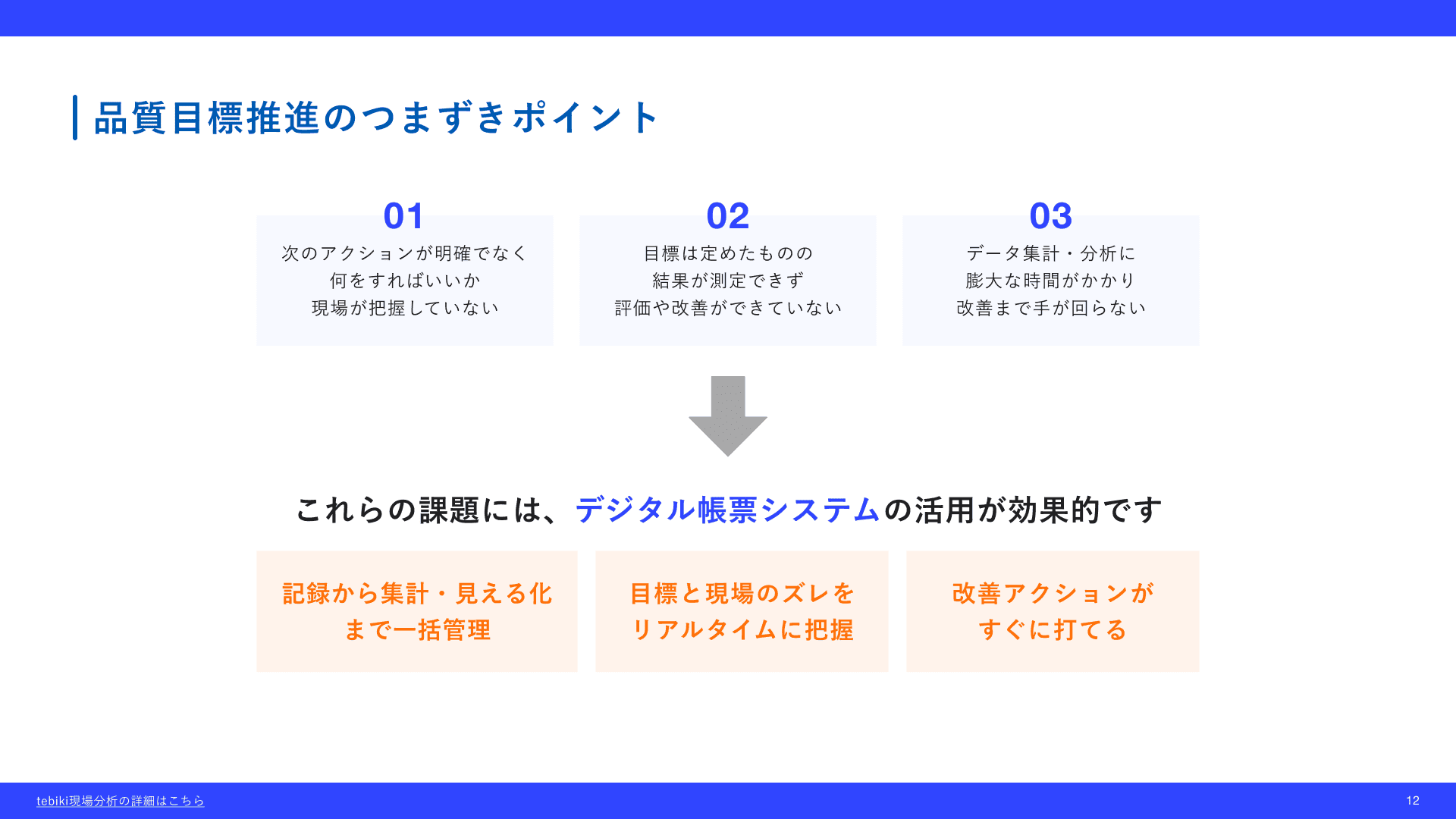 品質目標推進のつまずきポイント

01
次のアクションが明確でなく
何をすればいいか
現場が把握していない

02
目標は定めたものの
結果が測定できず
評価や改善ができていない

03
データ集計・分析に
膨大な時間がかかり
改善まで手が回らない

これらの課題には、デジタル帳票システムの活用が効果的です

記録から集計・見える化
まで一括管理

目標と現場のズレを
リアルタイムに把握

改善アクションが
すぐに打てる

tebiki現場分析の詳細はこちら

12